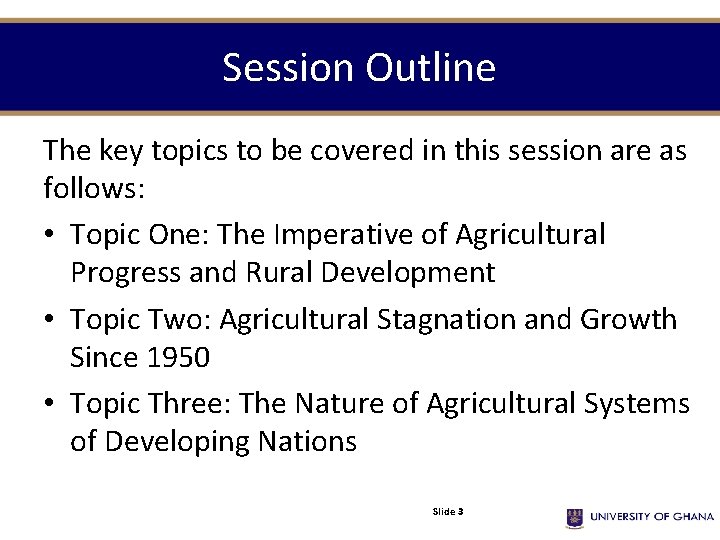 Session Outline

The key topics to be covered in this session are as follows:

• Topic One: The Imperative of Agricultural Progress and Rural Development
• Topic Two: Agricultural Stagnation and Growth Since 1950
• Topic Three: The Nature of Agricultural Systems of Developing Nations

Slide 3

UNIVERSITY OF GHANA